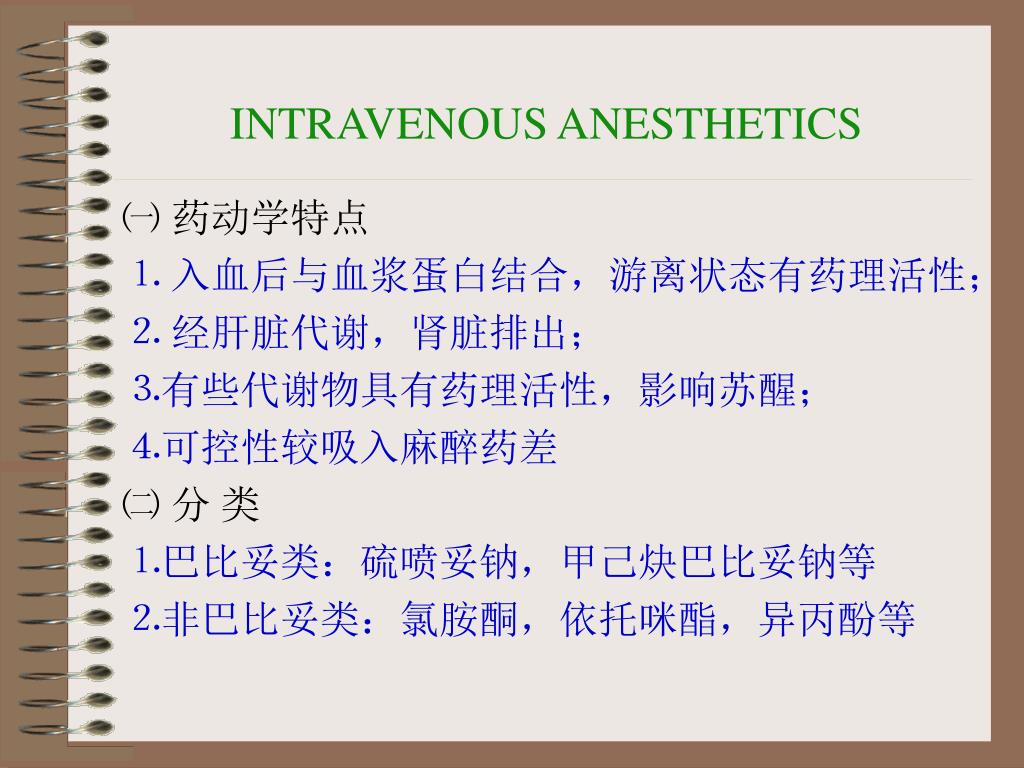 INTRAVENOUS ANESTHETICS

㈠ 药动学特点

1. 入血后与血浆蛋白结合，游离状态有药理活性;

2. 经肝脏代谢，肾脏排出;

3.有些代谢物具有药理活性，影响苏醒;

4.可控性较吸入麻醉药差

㈡ 分 类

1.巴比妥类：硫喷妥钠，甲己炔巴比妥钠等

2.非巴比妥类：氯胺酮，依托咪酯，异丙酚等